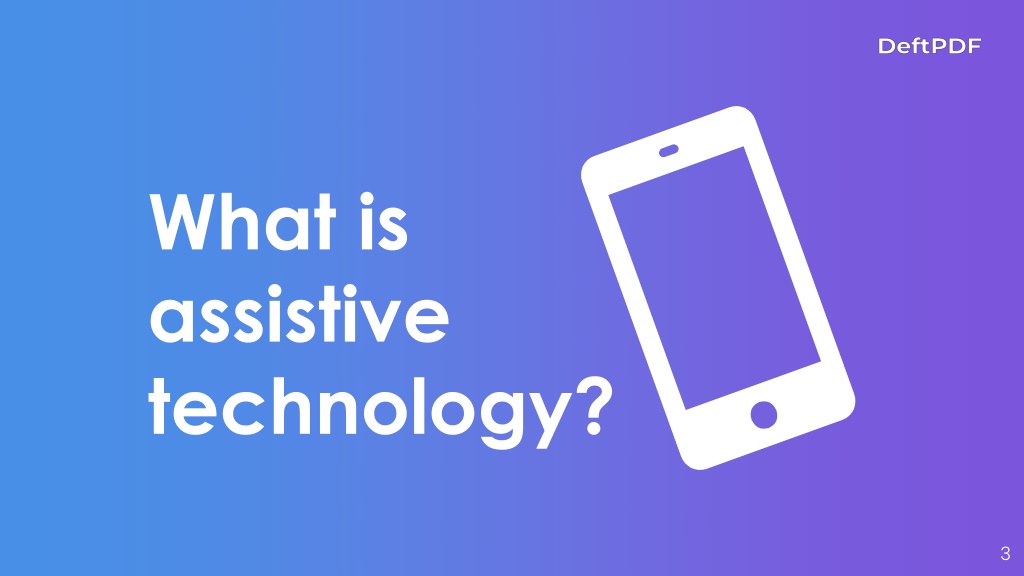 DeftPDF

What is assistive technology?

3